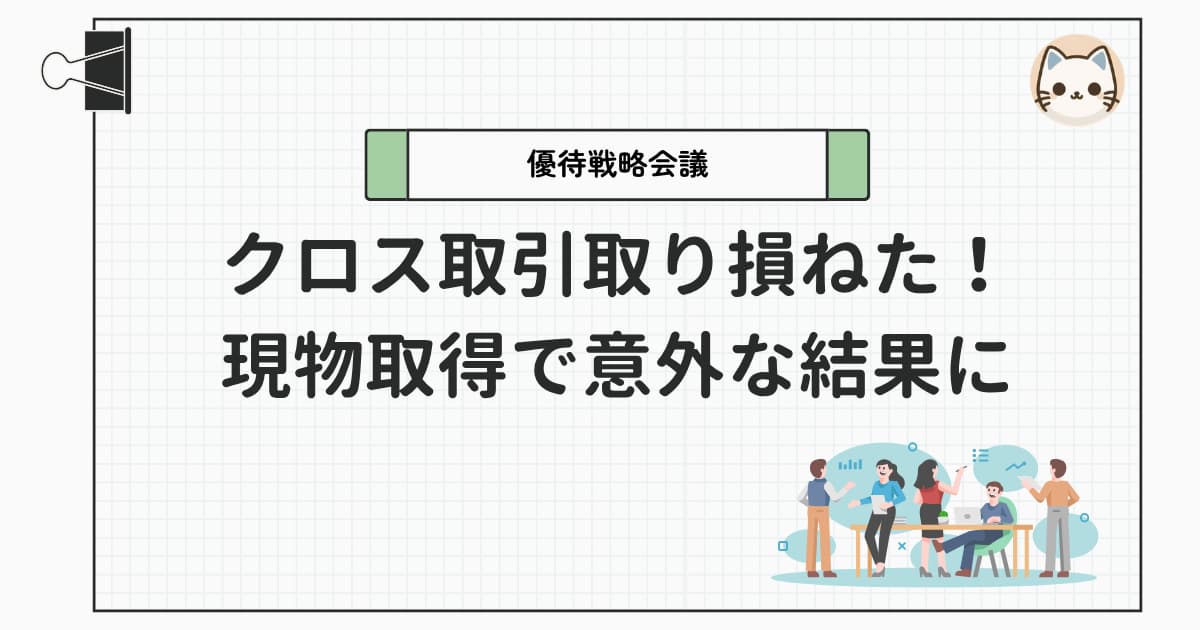 優待戦略会議

クロス取引取り損ねた！
現物取得で意外な結果に